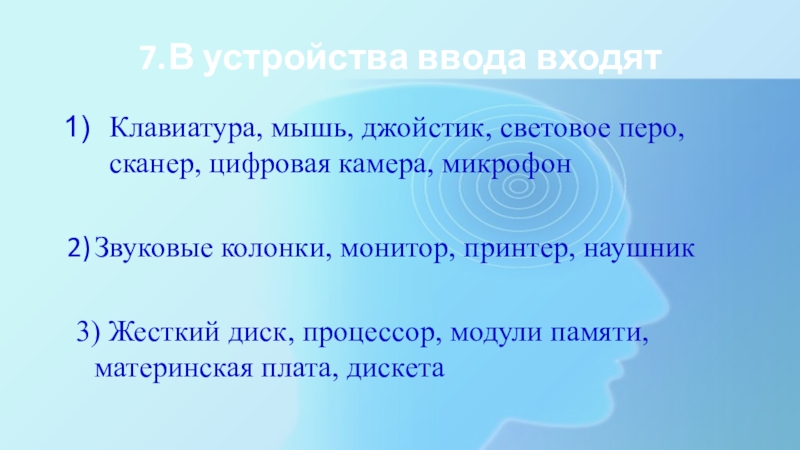 7.В устройства ввода входят

1) Клавиатура, мышь, джойстик, световое перо, сканер, цифровая камера, микрофон

2) Звуковые колонки, монитор, принтер, наушник

3) Жесткий диск, процессор, модули памяти, материнская плата, дискета